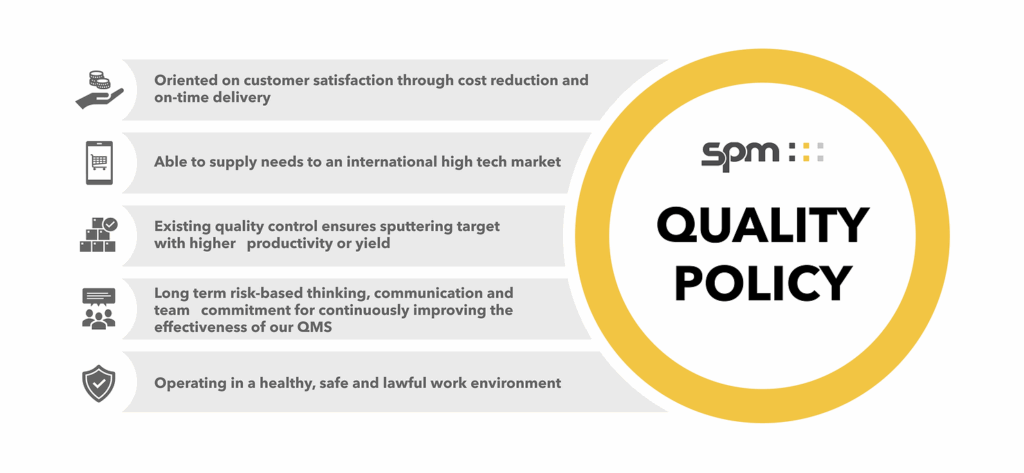 Oriented on customer satisfaction through cost reduction and on-time delivery

Able to supply needs to an international high tech market

Existing quality control ensures sputtering target with higher productivity or yield

Long term risk-based thinking, communication and team commitment for continuously improving the effectiveness of our QMS

Operating in a healthy, safe and lawful work environment

spm

QUALITY POLICY